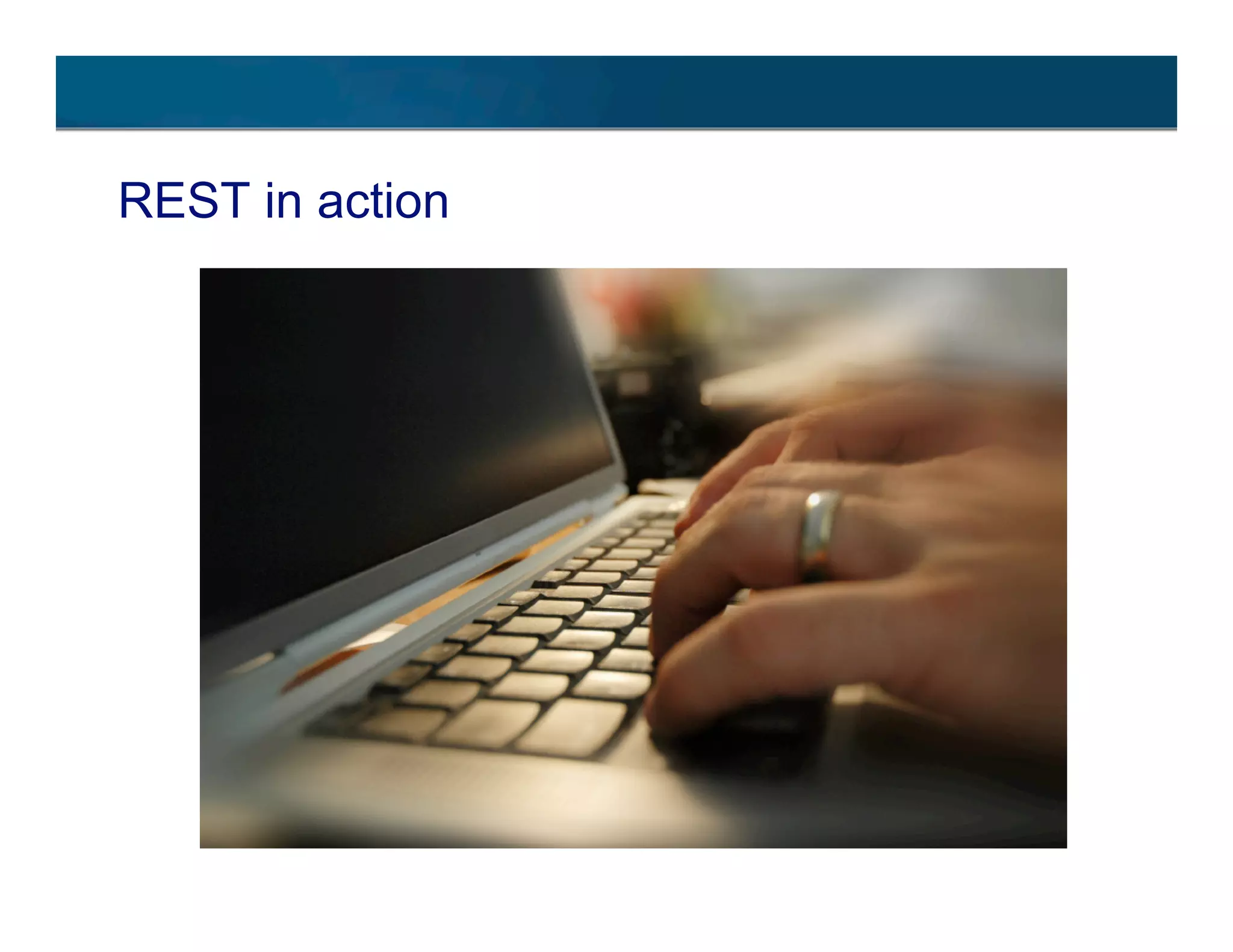 REST in action